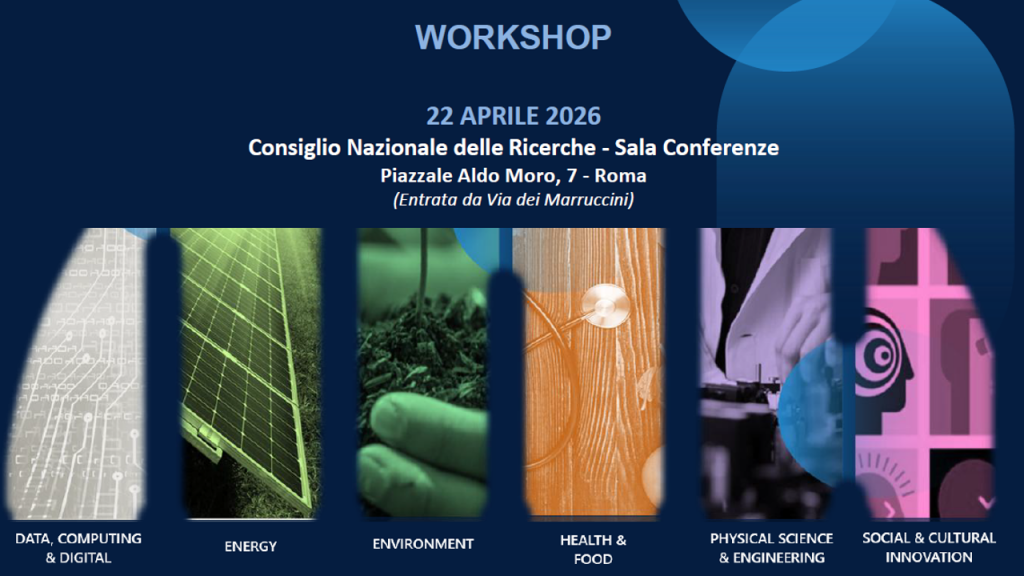 WORKSHOP

22 APRILE 2026
Consiglio Nazionale delle Ricerche - Sala Conferenze
Piazzale Aldo Moro, 7 - Roma
(Entrata da Via dei Marruccini)

DATA, COMPUTING & DIGITAL

ENERGY

ENVIRONMENT

HEALTH & FOOD

PHYSICAL SCIENCE & ENGINEERING

SOCIAL & CULTURAL INNOVATION